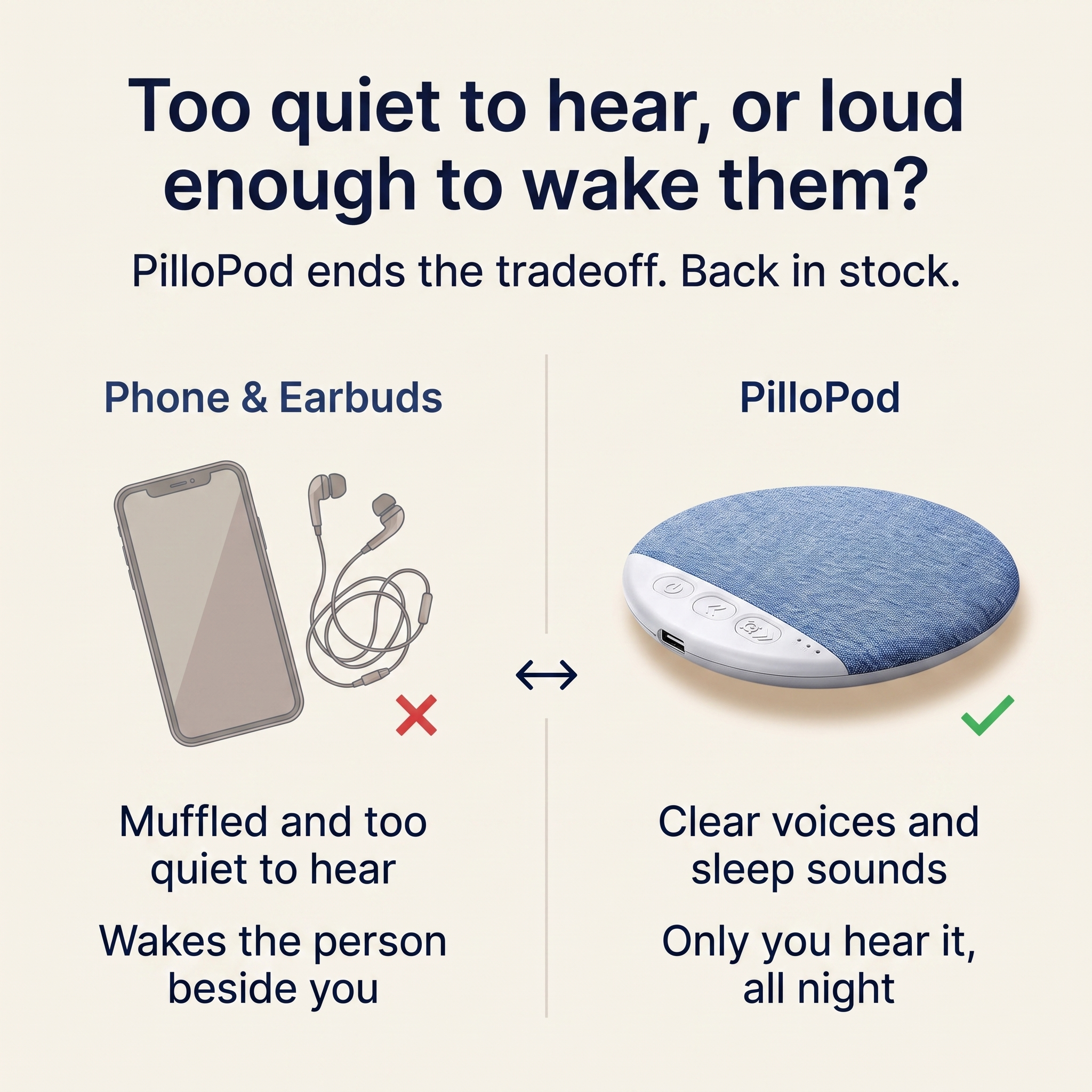 Too quiet to hear, or loud enough to wake them?

PilloPod ends the tradeoff. Back in stock.

Phone & Earbuds

Muffled and too quiet to hear

Wakes the person beside you

PilloPod

Clear voices and sleep sounds

Only you hear it, all night